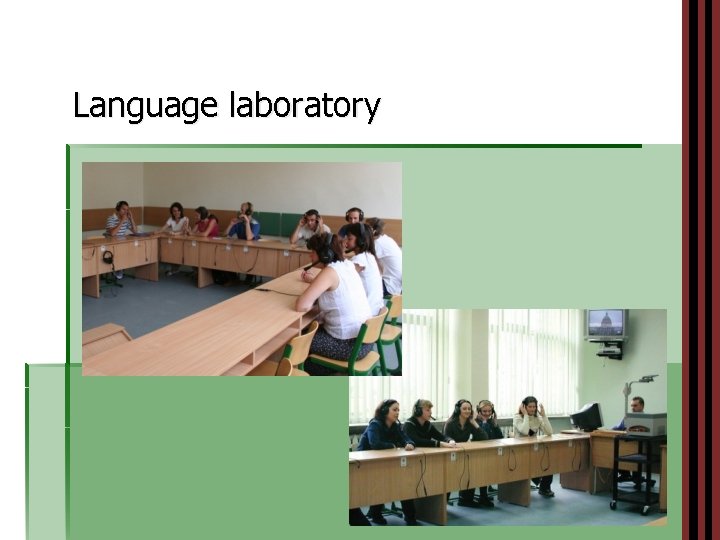 Language laboratory